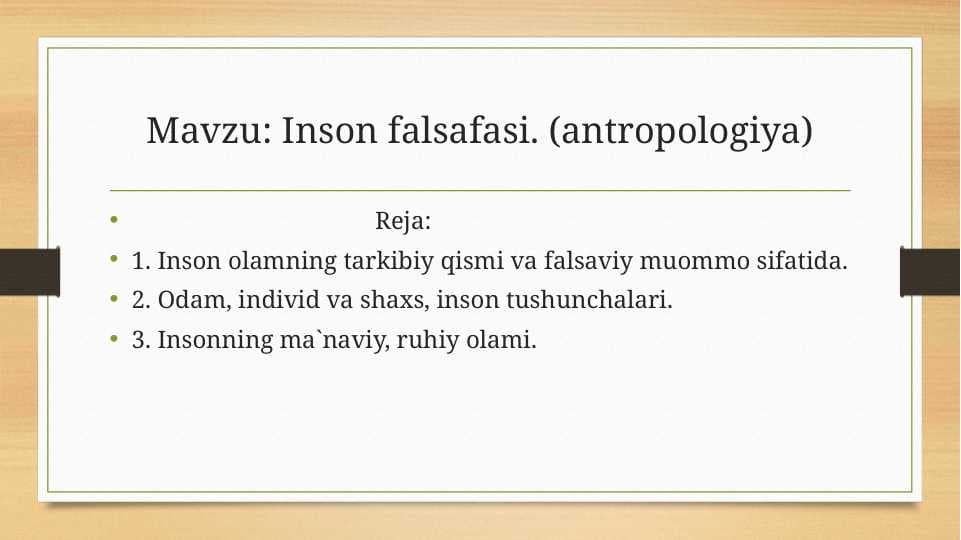 Mavzu: Inson falsafasi. (antropologiya)

• Reja:
• 1. Inson olamning tarkibiy qismi va falsaviy muommo sifatida.
• 2. Odam, individ va shaxs, inson tushunchalari.
• 3. Insonning ma`naviy, ruhiy olami.